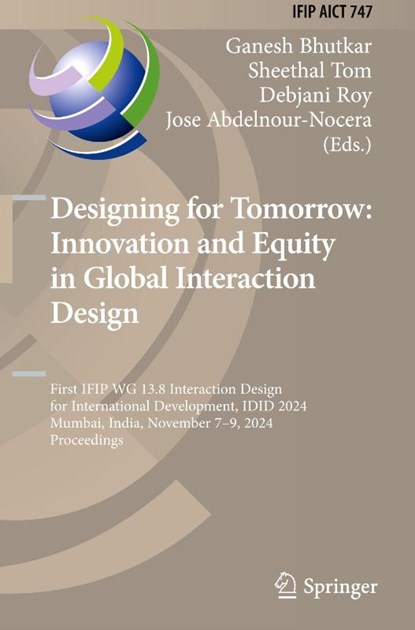 IFIP AICT 747

Ganesh Bhutkar
Sheethal Tom
Debjani Roy
Jose Abdelnour-Nocera
(Eds.)

Designing for Tomorrow: Innovation and Equity in Global Interaction Design

First IFIP WG 13.8 Interaction Design for International Development, IDID 2024
Mumbai, India, November 7–9, 2024
Proceedings

Springer